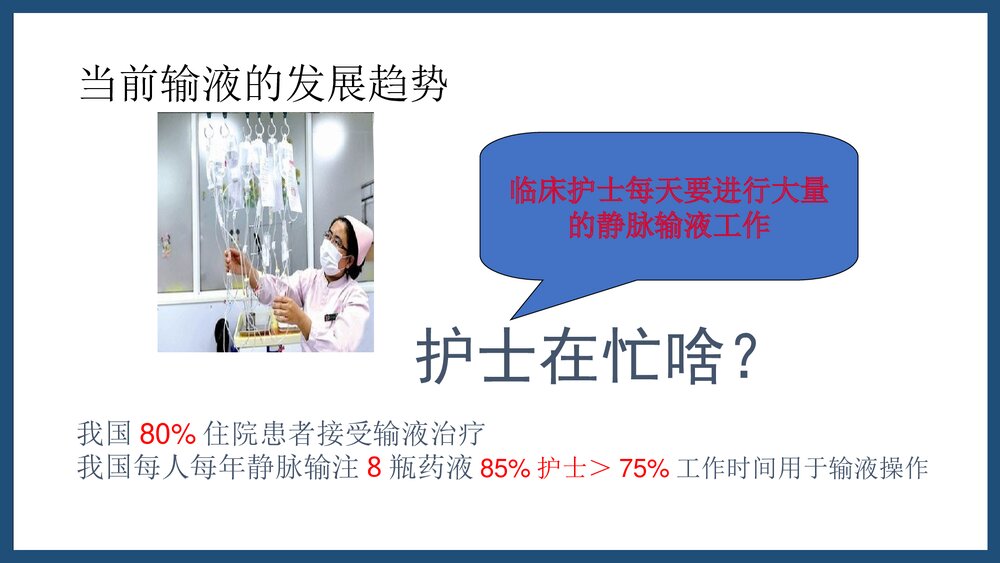 当前输液的发展趋势

临床护士每天要进行大量的静脉输液工作

护士在忙啥？

我国 80% 住院患者接受输液治疗
我国每人每年静脉输注 8 瓶药液 85% 护士＞ 75% 工作时间用于输液操作